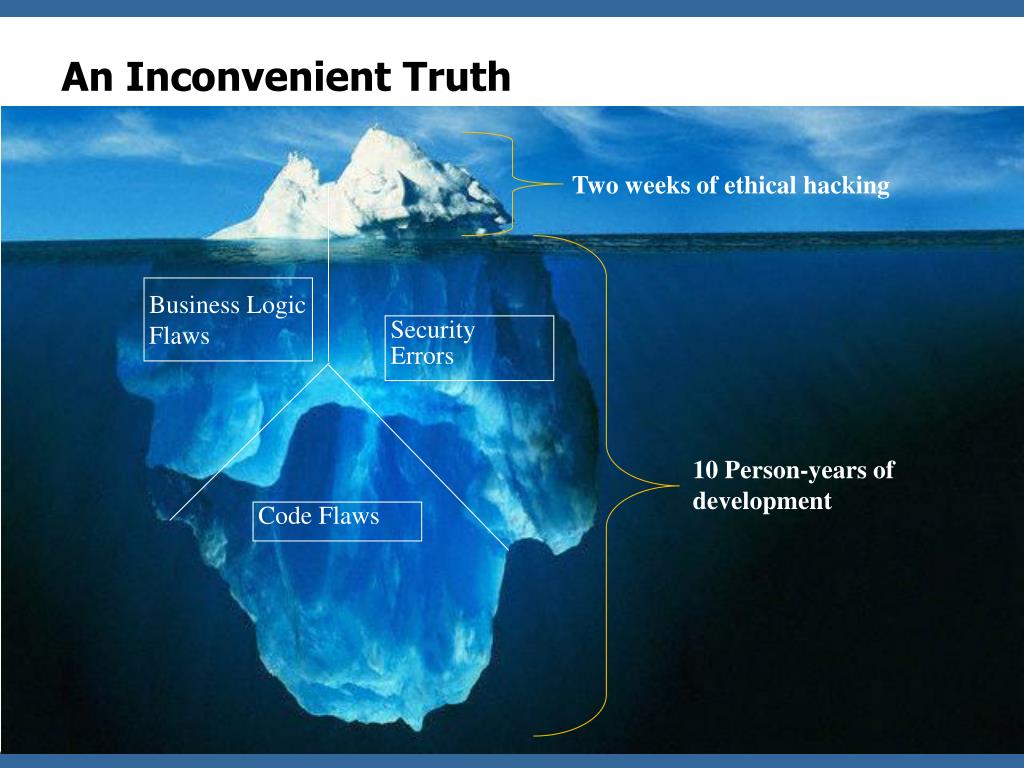 An Inconvenient Truth

Two weeks of ethical hacking

Business Logic Flaws

Security Errors

Code Flaws

10 Person-years of development